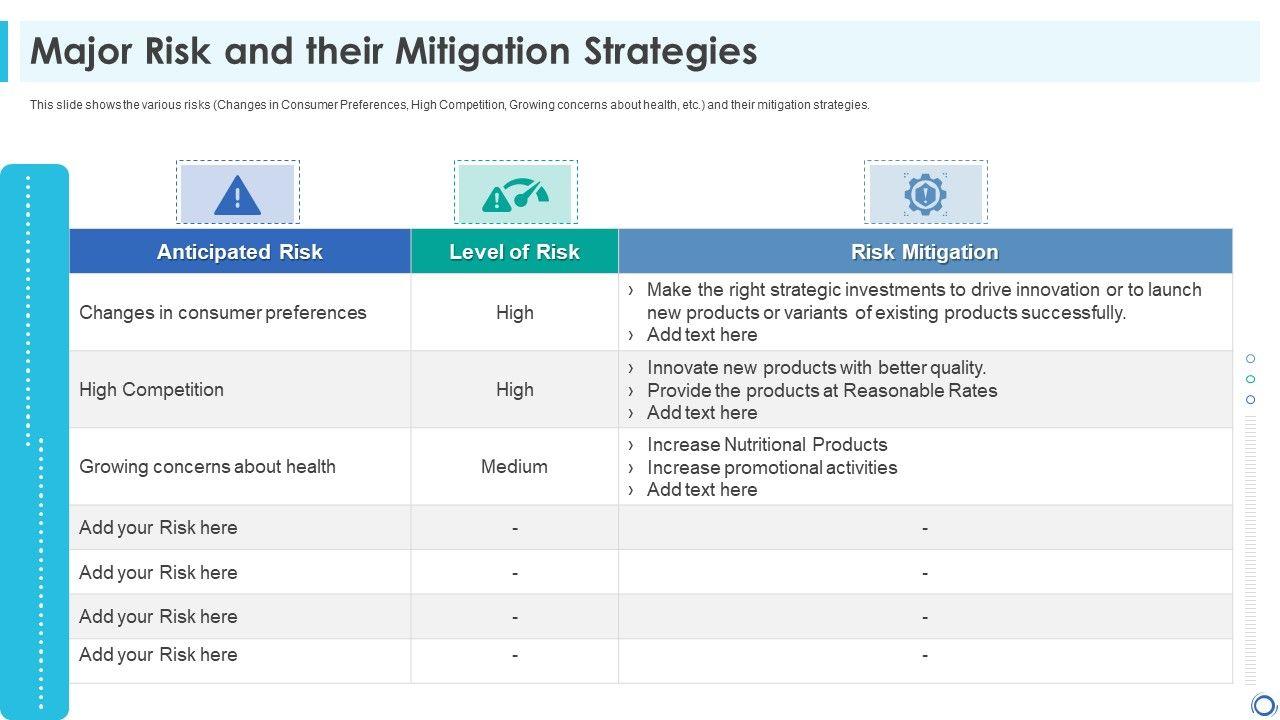 Major Risk and their Mitigation Strategies

This slide shows the various risks (Changes in Consumer Preferences, High Competition, Growing concerns about health, etc.) and their mitigation strategies.

| Anticipated Risk | Level of Risk | Risk Mitigation |
|---|---|---|
| Changes in consumer preferences | High | › Make the right strategic investments to drive innovation or to launch new products or variants of existing products successfully. › Add text here |
| High Competition | High | › Innovate new products with better quality. › Provide the products at Reasonable Rates › Add text here |
| Growing concerns about health | Medium | › Increase Nutritional Products › Increase promotional activities › Add text here |
| Add your Risk here | - | - |
| Add your Risk here | - | - |
| Add your Risk here | - | - |
| Add your Risk here | - | - |